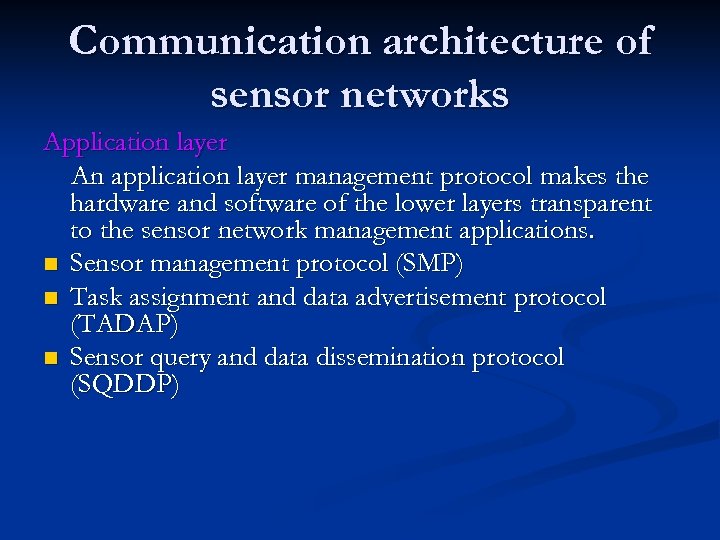 Communication architecture of sensor networks

Application layer

An application layer management protocol makes the hardware and software of the lower layers transparent to the sensor network management applications.

- Sensor management protocol (SMP)
- Task assignment and data advertisement protocol (TADAP)
- Sensor query and data dissemination protocol (SQDDP)